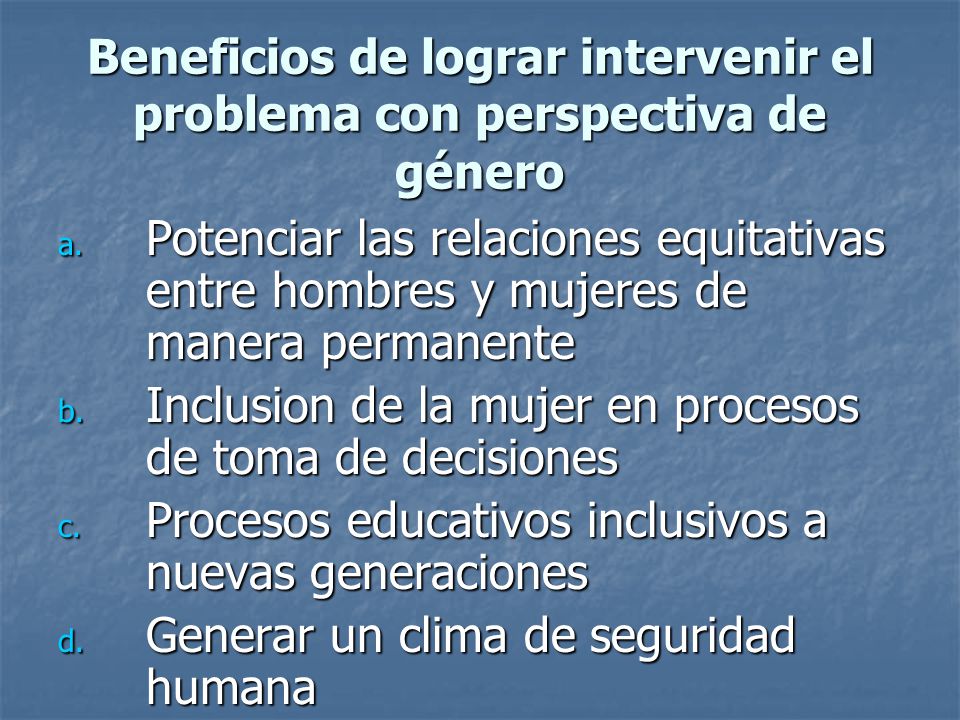 Beneficios de lograr intervenir el problema con perspectiva de género

a. Potenciar las relaciones equitativas entre hombres y mujeres de manera permanente

b. Inclusion de la mujer en procesos de toma de decisiones

c. Procesos educativos inclusivos a nuevas generaciones

d. Generar un clima de seguridad humana